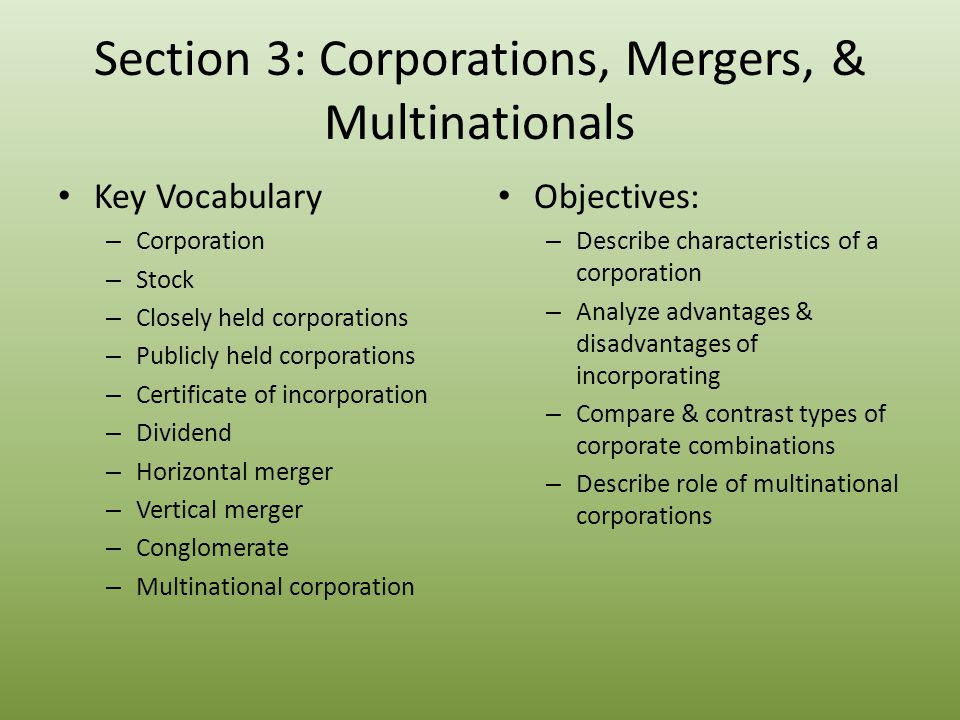 Section 3: Corporations, Mergers, & Multinationals

• Key Vocabulary
– Corporation
– Stock
– Closely held corporations
– Publicly held corporations
– Certificate of incorporation
– Dividend
– Horizontal merger
– Vertical merger
– Conglomerate
– Multinational corporation

• Objectives:
– Describe characteristics of a corporation
– Analyze advantages & disadvantages of incorporating
– Compare & contrast types of corporate combinations
– Describe role of multinational corporations